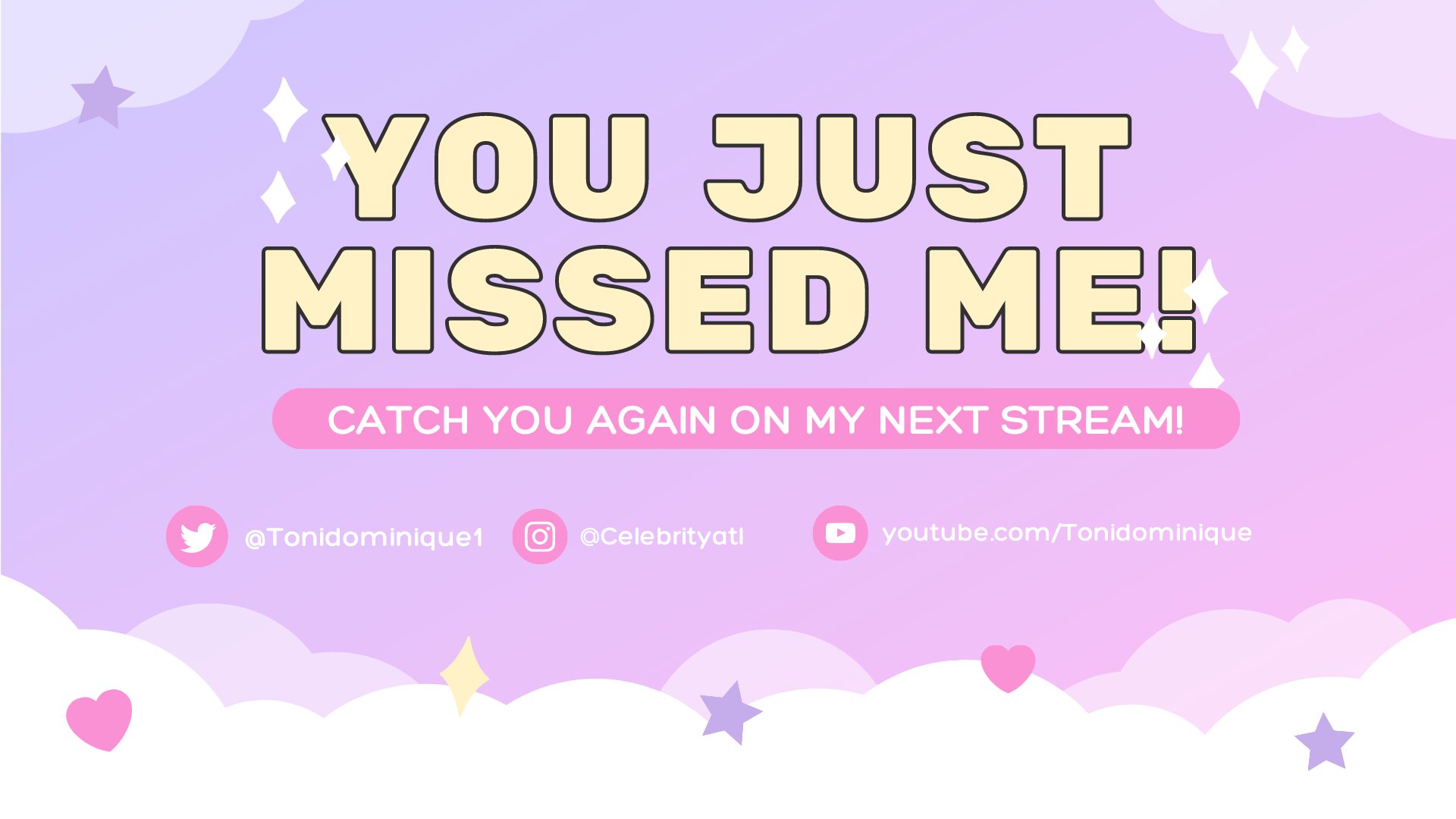 YOU JUST MISSED ME!

CATCH YOU AGAIN ON MY NEXT STREAM!

@Tonidominique1 @Celebrityatl youtube.com/Tonidominique